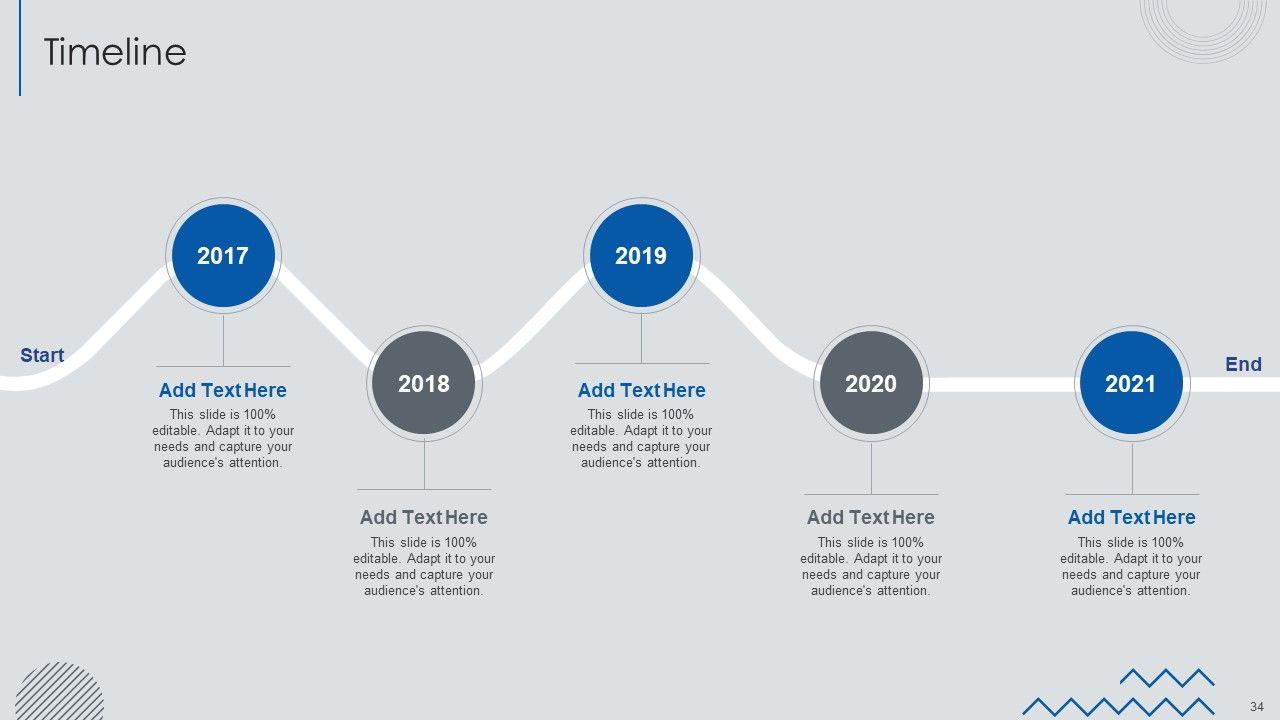 Timeline

Start

2017

Add Text Here

This slide is 100% editable. Adapt it to your needs and capture your audience's attention.

2018

Add Text Here

This slide is 100% editable. Adapt it to your needs and capture your audience's attention.

2019

Add Text Here

This slide is 100% editable. Adapt it to your needs and capture your audience's attention.

2020

Add Text Here

This slide is 100% editable. Adapt it to your needs and capture your audience's attention.

2021

Add Text Here

This slide is 100% editable. Adapt it to your needs and capture your audience's attention.

End

34